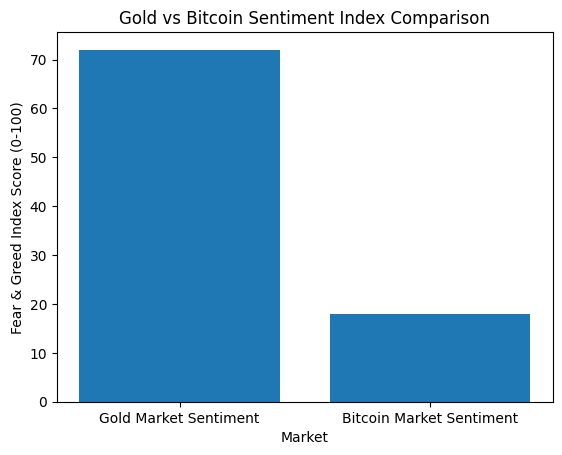 Gold vs Bitcoin Sentiment Index Comparison

Fear & Greed Index Score (0-100)

70
60
50
40
30
20
10
0

Gold Market Sentiment
Bitcoin Market Sentiment

Market